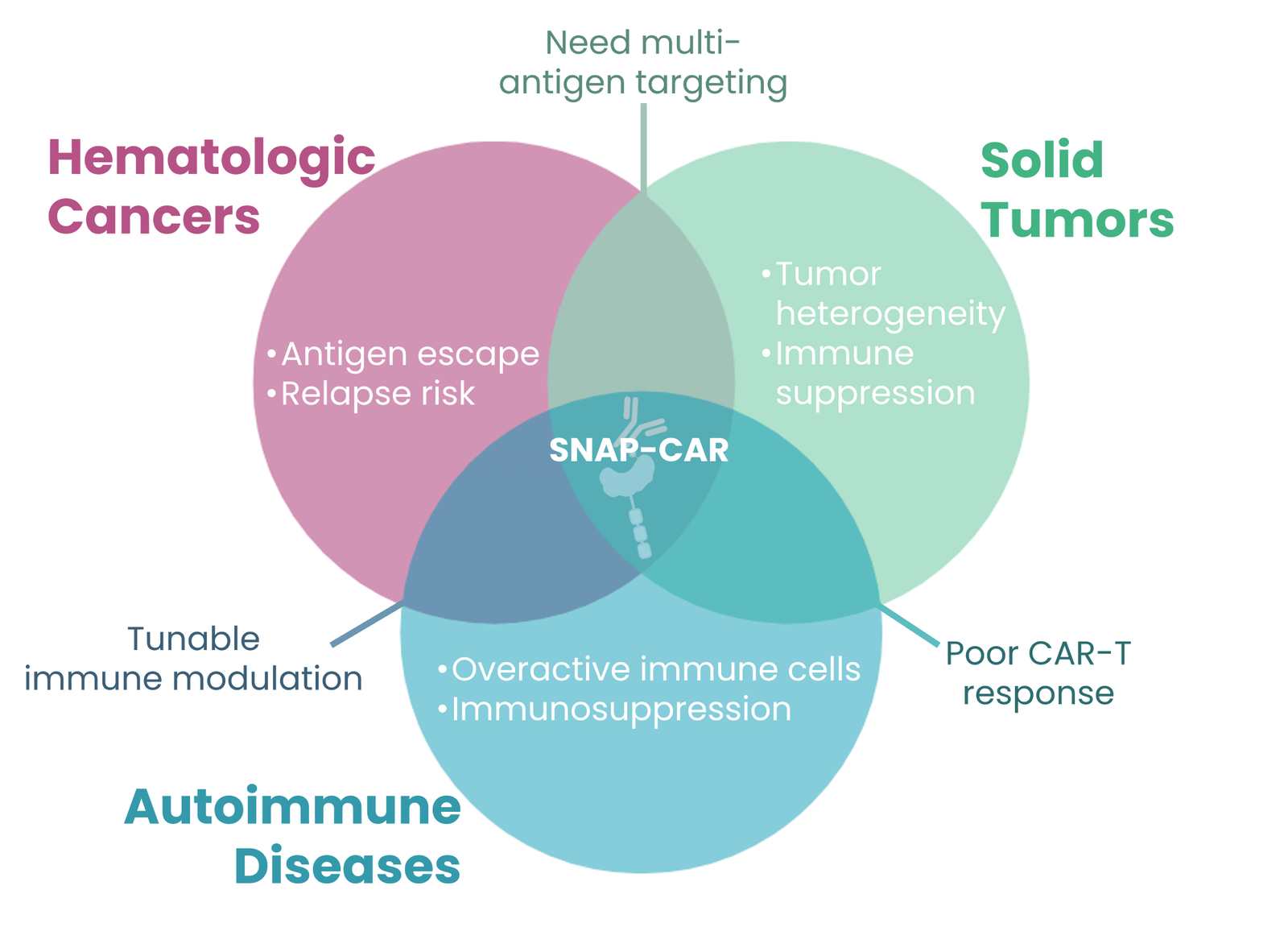 Need multi-antigen targeting

Hematologic Cancers

Solid Tumors

•Antigen escape
•Relapse risk

•Tumor heterogeneity
•Immune suppression

SNAP-CAR

Tunable immune modulation

•Overactive immune cells
•Immunosuppression

Poor CAR-T response

Autoimmune Diseases